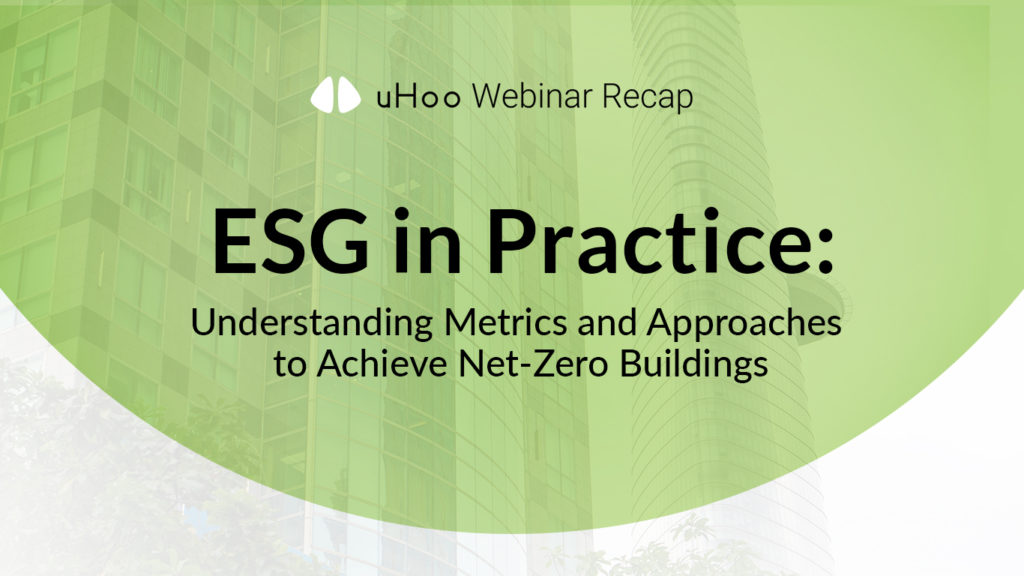 uHoo Webinar Recap

ESG in Practice:

Understanding Metrics and Approaches to Achieve Net-Zero Buildings